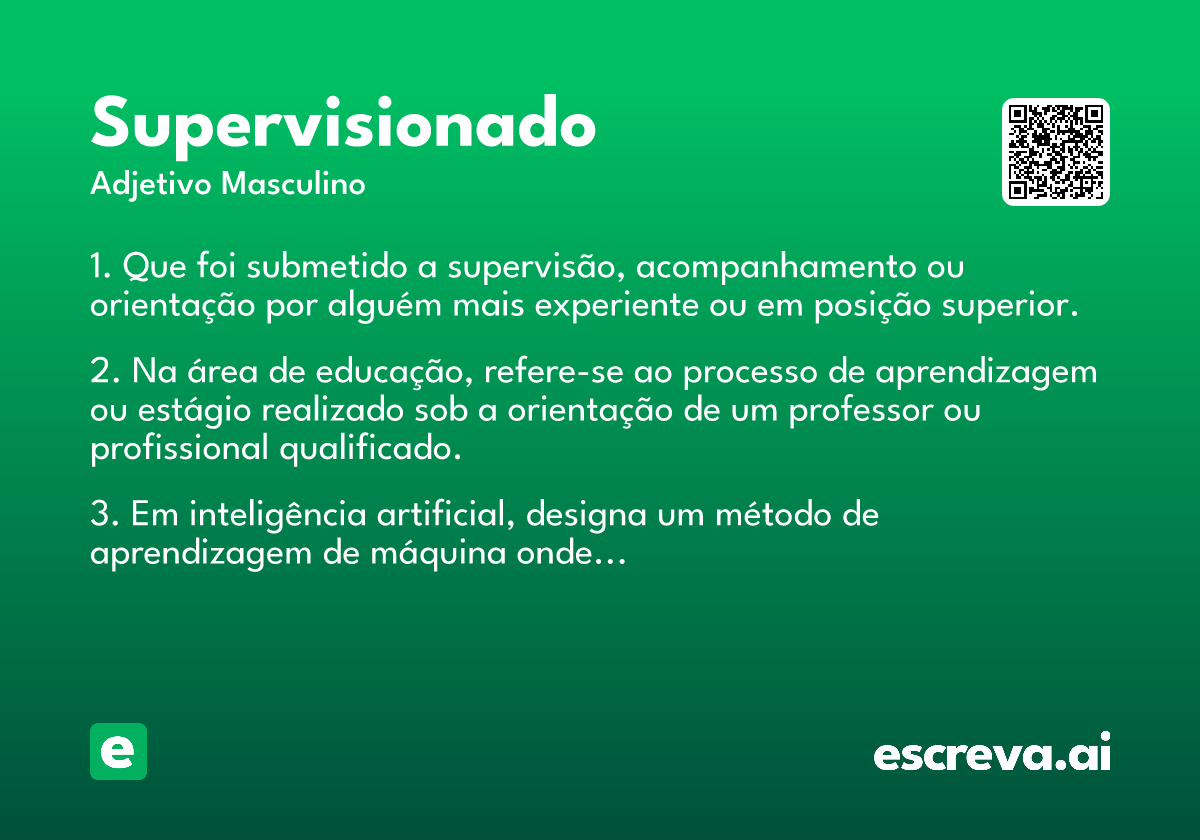 Supervisionado
Adjetivo Masculino

1. Que foi submetido a supervisão, acompanhamento ou orientação por alguém mais experiente ou em posição superior.

2. Na área de educação, refere-se ao processo de aprendizagem ou estágio realizado sob a orientação de um professor ou profissional qualificado.

3. Em inteligência artificial, designa um método de aprendizagem de máquina onde...

e

escreva.ai